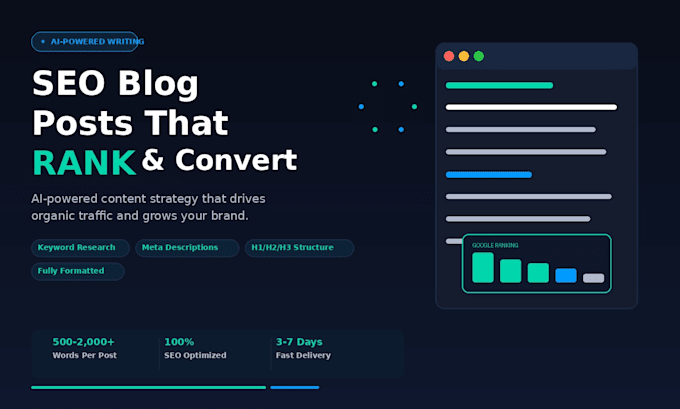 ✦ AI-POWERED WRITING

SEO Blog Posts That RANK & Convert

AI-powered content strategy that drives organic traffic and grows your brand.

Keyword Research

Meta Descriptions

H1/H2/H3 Structure

Fully Formatted

500-2,000+
Words Per Post

100%
SEO Optimized

3-7 Days
Fast Delivery

GOOGLE RANKING